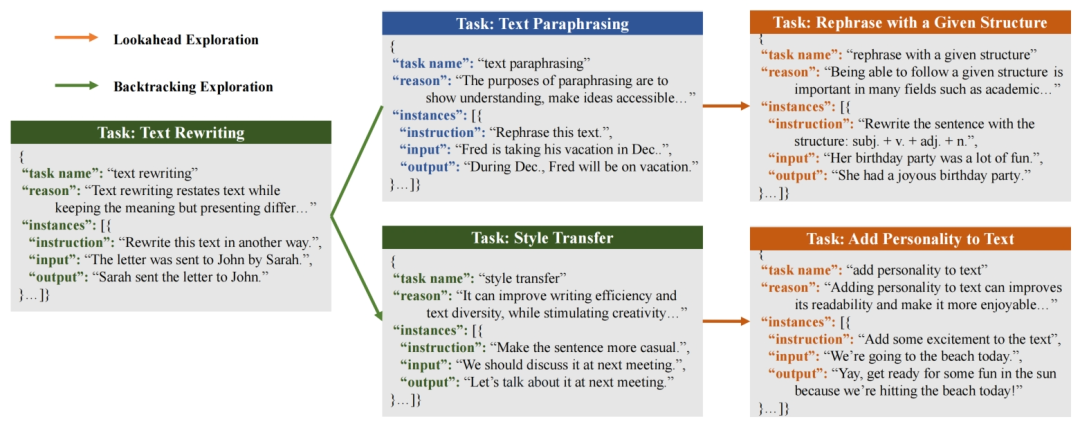 Lookahead Exploration

Backtracking Exploration

Task: Text Rewriting

{
"task name": "text rewriting"
"reason": "Text rewriting restates text while keeping the meaning but presenting differ…"
"instances": [{
"instruction": "Rewrite this text in another way.",
"input": "The letter was sent to John by Sarah.",
"output": "Sarah sent the letter to John."
}…]}

Task: Text Paraphrasing

{
"task name": "text paraphrasing"
"reason": "The purposes of paraphrasing are to show understanding, make ideas accessible…"
"instances": [{
"instruction": "Rephrase this text.",
"input": "Fred is taking his vacation in Dec..",
"output": "During Dec., Fred will be on vacation."
}…]}

Task: Style Transfer

{
"task name": "style transfer"
"reason": "It can improve writing efficiency and text diversity, while stimulating creativity…"
"instances": [{
"instruction": "Make the sentence more casual.",
"input": "We should discuss it at next meeting.",
"output": "Let's talk about it at next meeting."
}…]}

Task: Rephrase with a Given Structure

{
"task name": "rephrase with a given structure"
"reason": "Being able to follow a given structure is important in many fields such as academic…"
"instances": [{
"instruction": "Rewrite the sentence with the structure: subj. + v. + adj. + n.",
"input": "Her birthday party was a lot of fun.",
"output": "She had a joyous birthday party."
}…]}

Task: Add Personality to Text

{
"task name": "add personality to text"
"reason": "Adding personality to text can improves its readability and make it more enjoyable…"
"instances": [{
"instruction": "Add some excitement to the text",
"input": "We're going to the beach today.",
"output": "Yay, get ready for some fun in the sun because we're hitting the beach today!"
}…]}